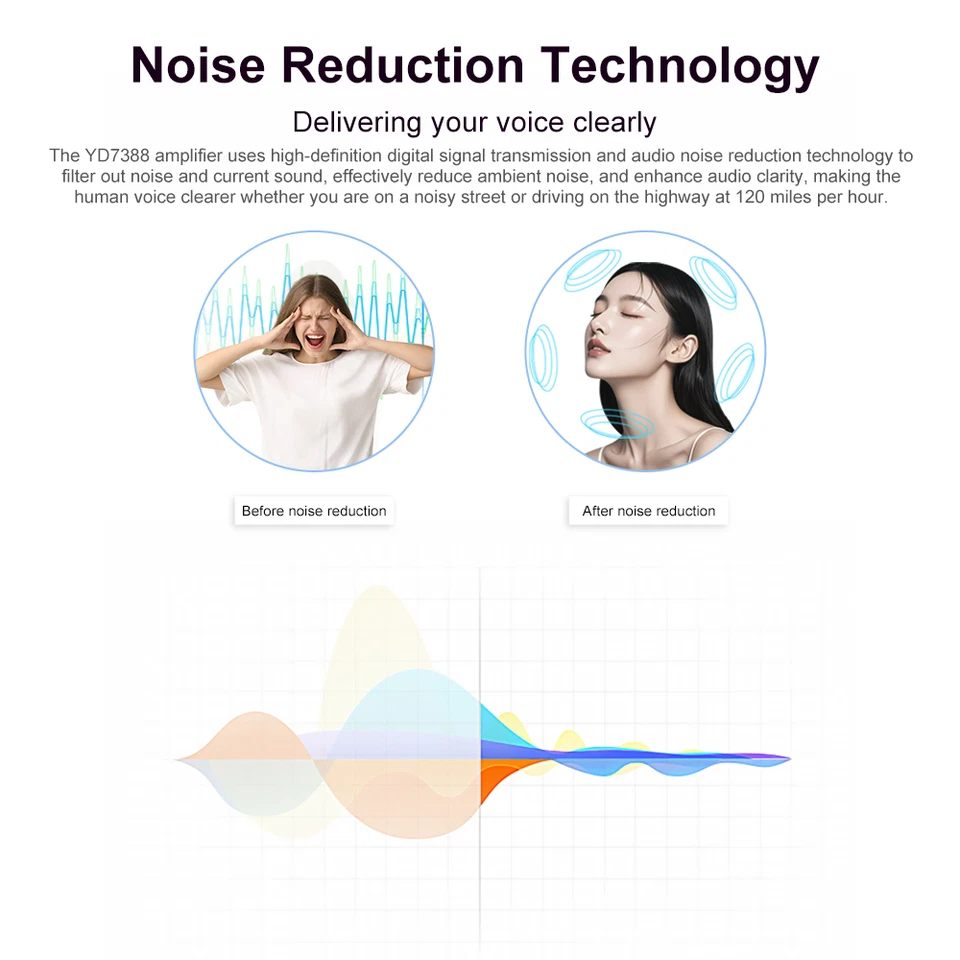 Noise Reduction Technology

Delivering your voice clearly

The YD7388 amplifier uses high-definition digital signal transmission and audio noise reduction technology to filter out noise and current sound, effectively reduce ambient noise, and enhance audio clarity, making the human voice clearer whether you are on a noisy street or driving on the highway at 120 miles per hour.

Before noise reduction

After noise reduction